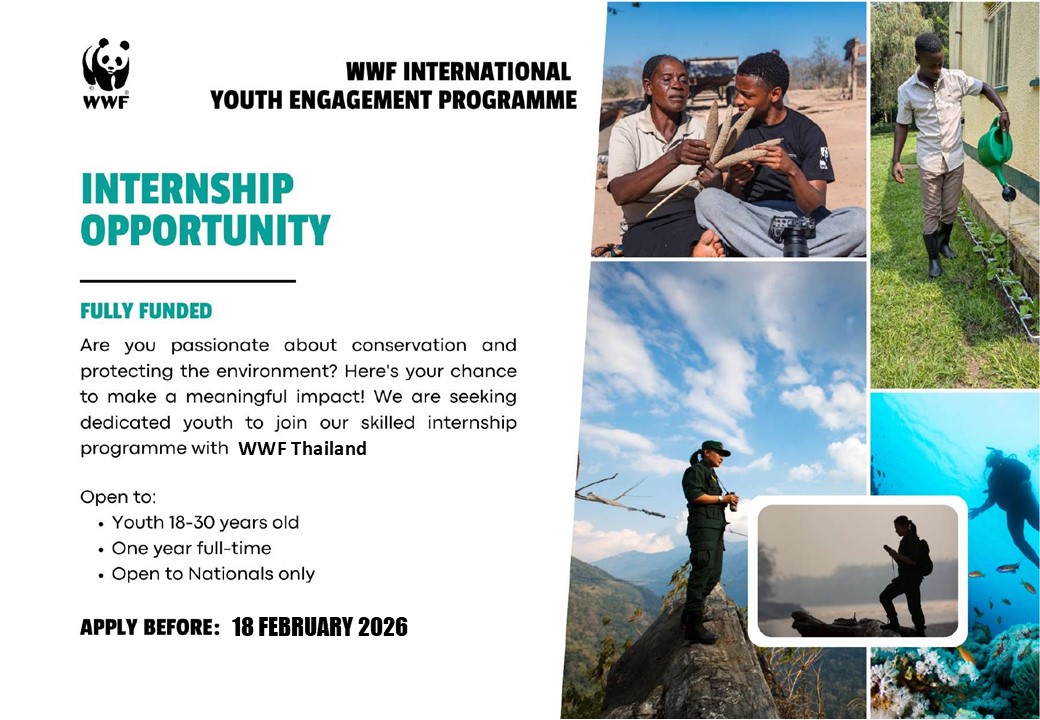 WWF

WWF INTERNATIONAL
YOUTH ENGAGEMENT PROGRAMME

INTERNSHIP OPPORTUNITY

FULLY FUNDED

Are you passionate about conservation and protecting the environment? Here's your chance to make a meaningful impact! We are seeking dedicated youth to join our skilled internship programme with WWF Thailand

Open to:
• Youth 18-30 years old
• One year full-time
• Open to Nationals only

APPLY BEFORE: 18 FEBRUARY 2026